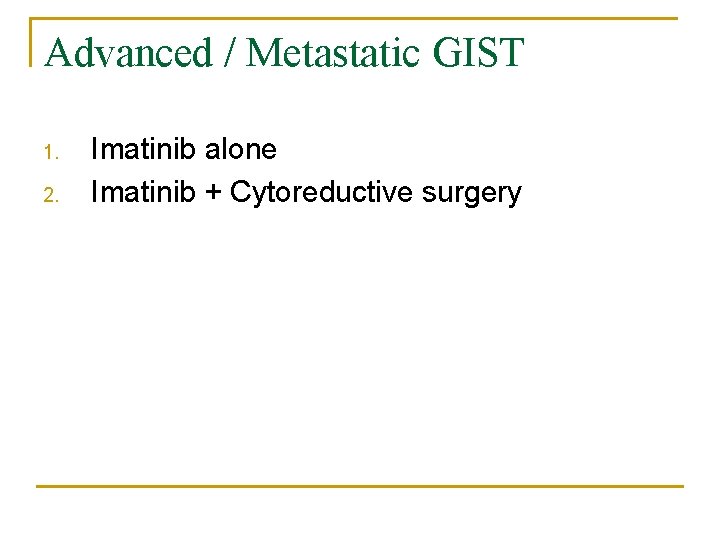 Advanced / Metastatic GIST

1. Imatinib alone
2. Imatinib + Cytoreductive surgery